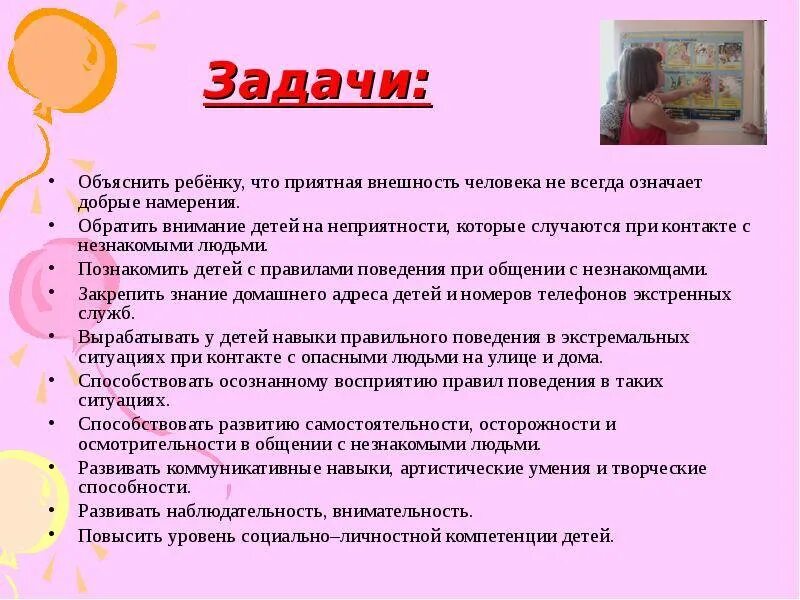 Задачи:

• Объяснить ребёнку, что приятная внешность человека не всегда означает добрые намерения.
• Обратить внимание детей на неприятности, которые случаются при контакте с незнакомыми людьми.
• Познакомить детей с правилами поведения при общении с незнакомцами.
• Закрепить знание домашнего адреса детей и номеров телефонов экстренных служб.
• Вырабатывать у детей навыки правильного поведения в экстремальных ситуациях при контакте с опасными людьми на улице и дома.
• Способствовать осознанному восприятию правил поведения в таких ситуациях.
• Способствовать развитию самостоятельности, осторожности и осмотрительности в общении с незнакомыми людьми.
• Развивать коммуникативные навыки, артистические умения и творческие способности.
• Развивать наблюдательность, внимательность.
• Повысить уровень социально–личностной компетенции детей.